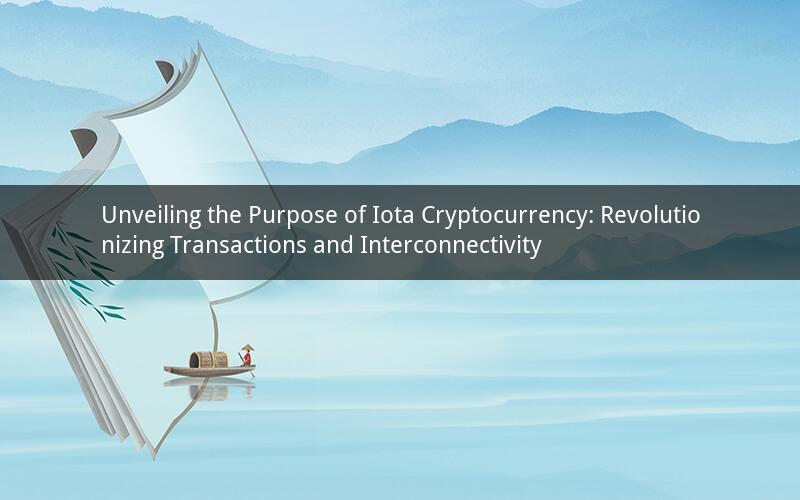 Unveiling the Purpose of Iota Cryptocurrency: Revolutionizing Transactions and Interconnectivity